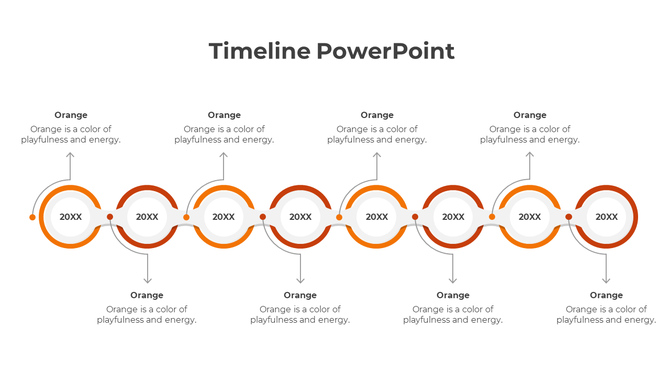 Timeline PowerPoint

Orange
Orange is a color of playfulness and energy.

Orange
Orange is a color of playfulness and energy.

Orange
Orange is a color of playfulness and energy.

Orange
Orange is a color of playfulness and energy.

20XX 20XX 20XX 20XX 20XX 20XX 20XX 20XX

Orange
Orange is a color of playfulness and energy.

Orange
Orange is a color of playfulness and energy.

Orange
Orange is a color of playfulness and energy.

Orange
Orange is a color of playfulness and energy.